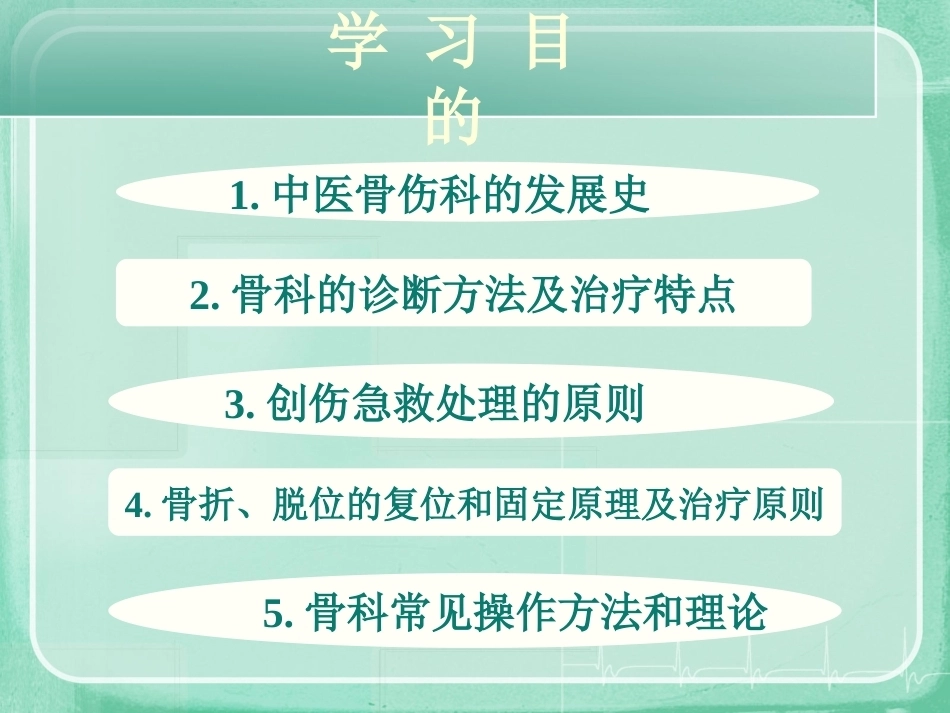 学 习 目 的

1. 中医骨伤科的发展史

2. 骨科的诊断方法及治疗特点

3. 创伤急救处理的原则

4. 骨折、脱位的复位和固定原理及治疗原则

5. 骨科常见操作方法和理论